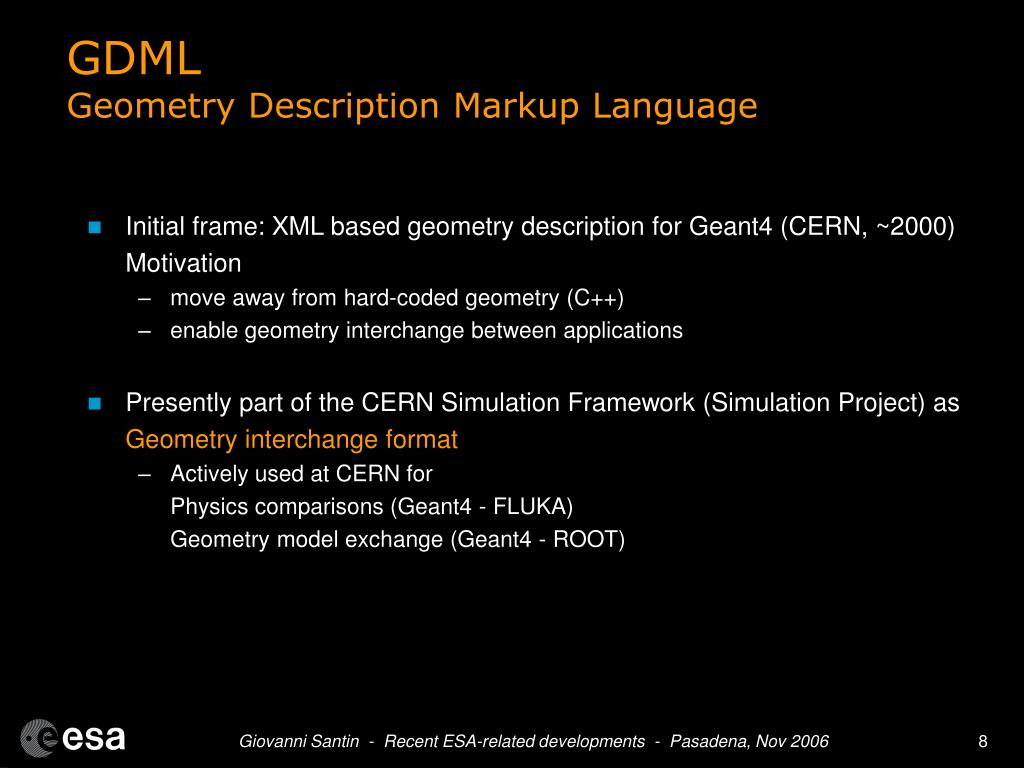 GDML
Geometry Description Markup Language

Initial frame: XML based geometry description for Geant4 (CERN, ~2000)
Motivation
– move away from hard-coded geometry (C++)
– enable geometry interchange between applications

Presently part of the CERN Simulation Framework (Simulation Project) as Geometry interchange format
– Actively used at CERN for
Physics comparisons (Geant4 - FLUKA)
Geometry model exchange (Geant4 - ROOT)

esa

Giovanni Santin - Recent ESA-related developments - Pasadena, Nov 2006

8